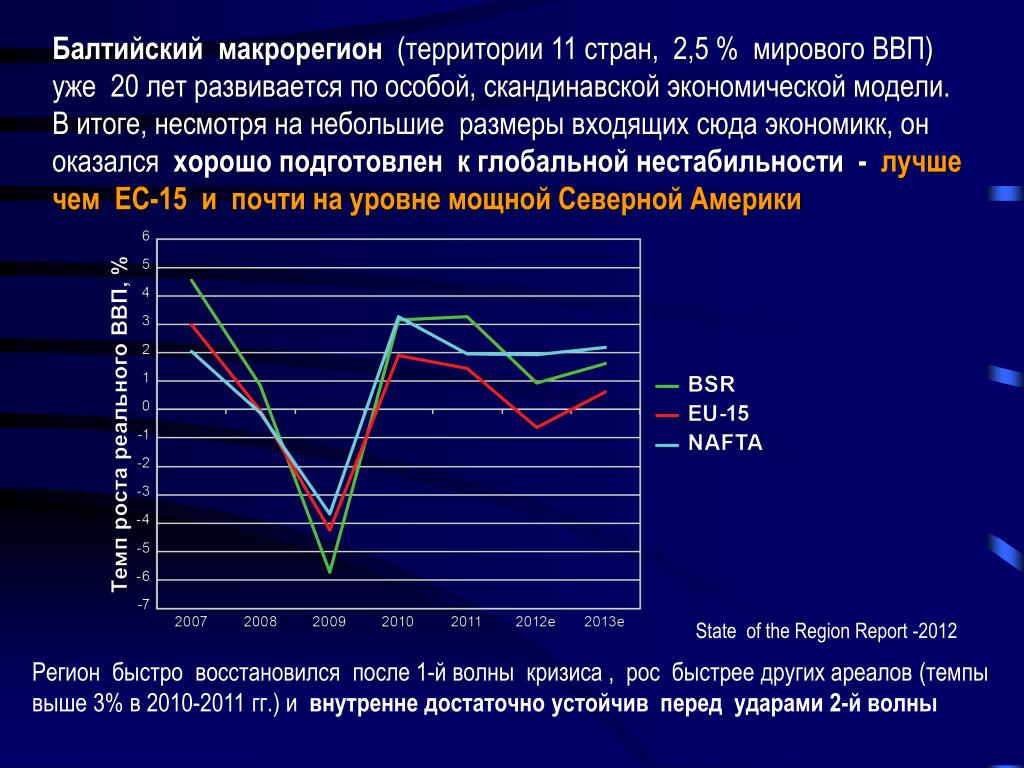 Балтийский макрорегион (территории 11 стран, 2,5 % мирового ВВП) уже 20 лет развивается по особой, скандинавской экономической модели. В итоге, несмотря на небольшие размеры входящих сюда экономикк, он оказался хорошо подготовлен к глобальной нестабильности - лучше чем ЕС-15 и почти на уровне мощной Северной Америки

Темп роста реального ВВП, %

6
5
4
3
2
1
0
-1
-2
-3
-4
-5
-6
-7

2007 2008 2009 2010 2011 2012e 2013e

BSR
EU-15
NAFTA

State of the Region Report -2012

Регион быстро восстановился после 1-й волны кризиса , рос быстрее других ареалов (темпы выше 3% в 2010-2011 гг.) и внутренне достаточно устойчив перед ударами 2-й волны